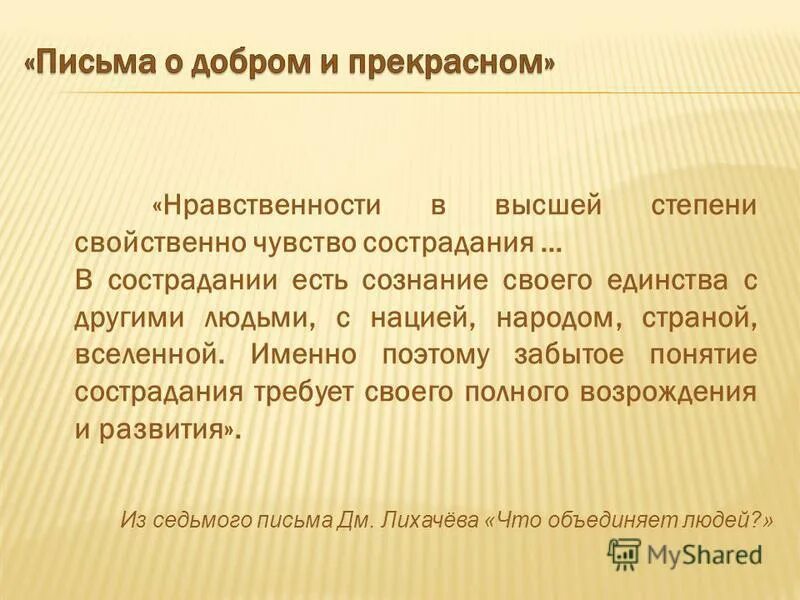 «Письма о добром и прекрасном»

«Нравственности в высшей степени свойственно чувство сострадания …
В сострадании есть сознание своего единства с другими людьми, с нацией, народом, страной, вселенной. Именно поэтому забытое понятие сострадания требует своего полного возрождения и развития».

Из седьмого письма Дм. Лихачёва «Что объединяет людей?»

MyShared